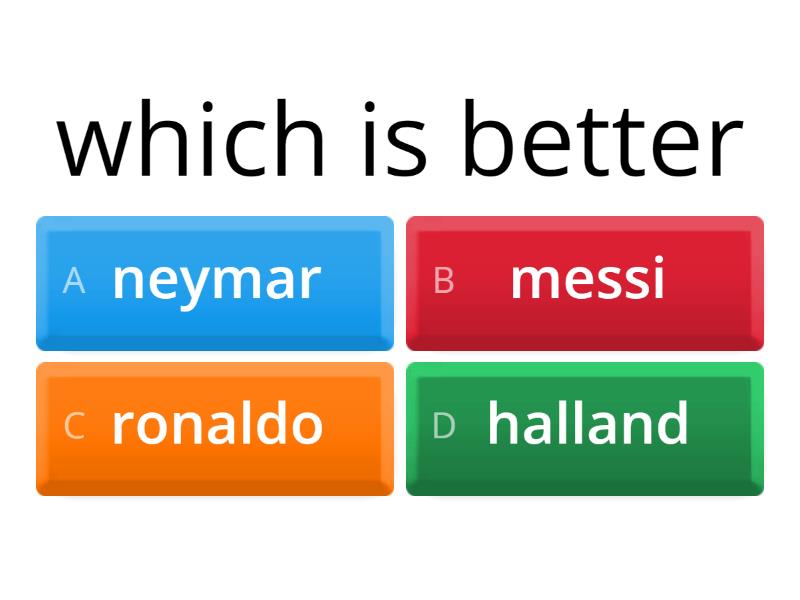 which is better

A neymar

B messi

C ronaldo

D halland